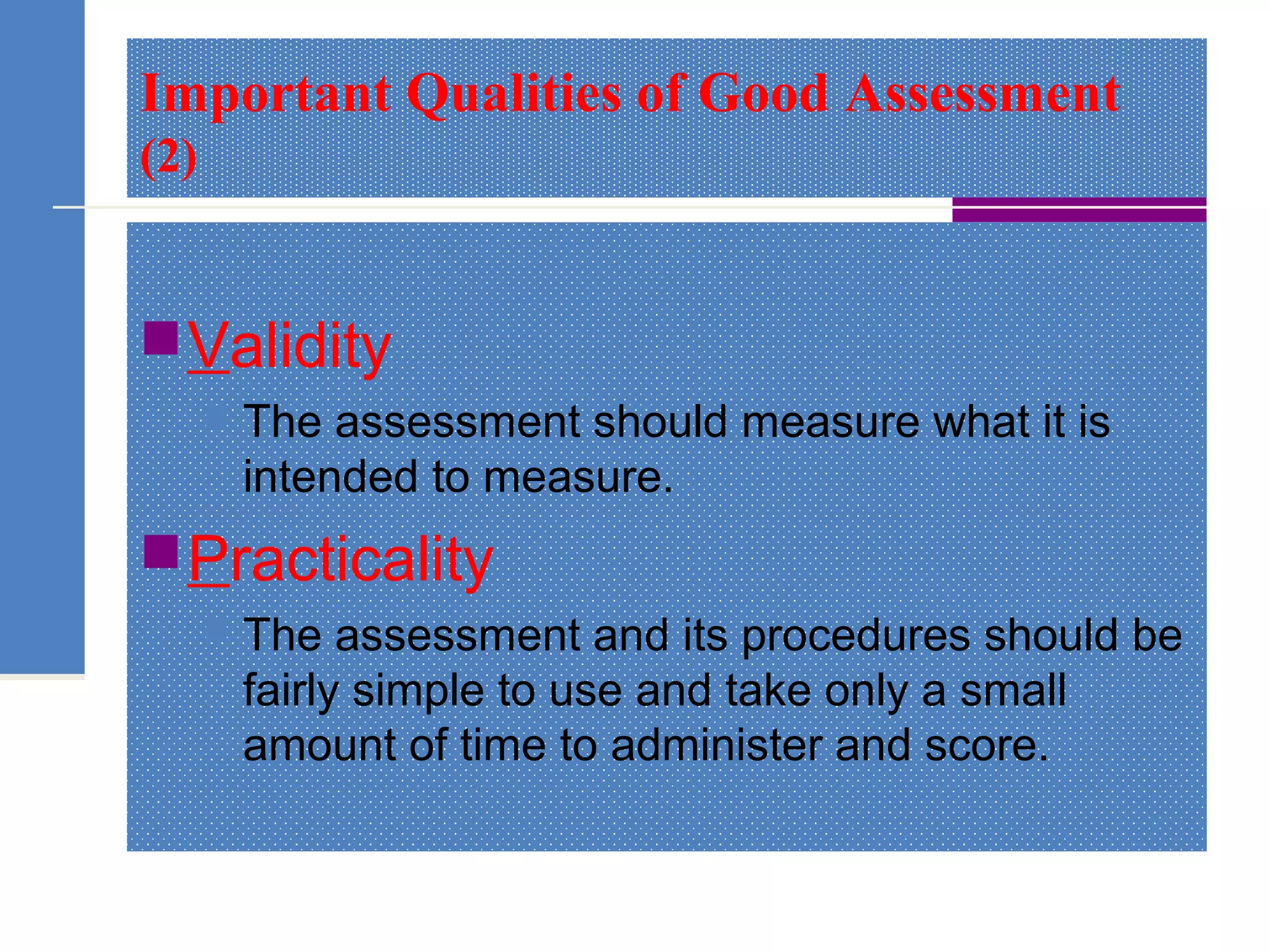 Important Qualities of Good Assessment (2)

Validity

The assessment should measure what it is intended to measure.

Practicality

The assessment and its procedures should be fairly simple to use and take only a small amount of time to administer and score.